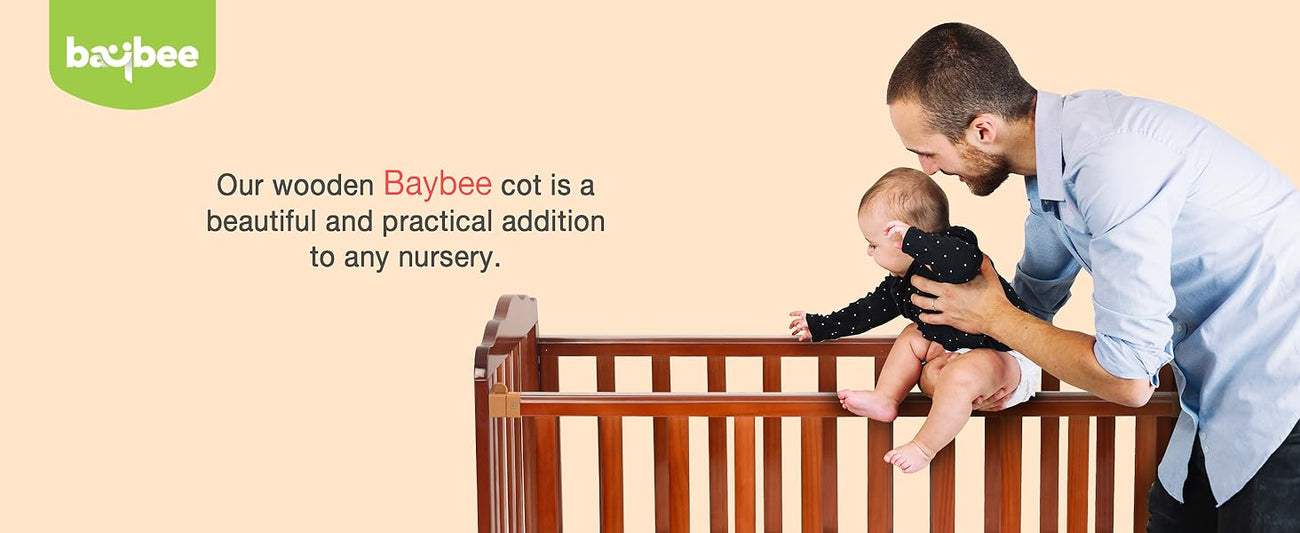 baybee

Our wooden Baybee cot is a beautiful and practical addition to any nursery.